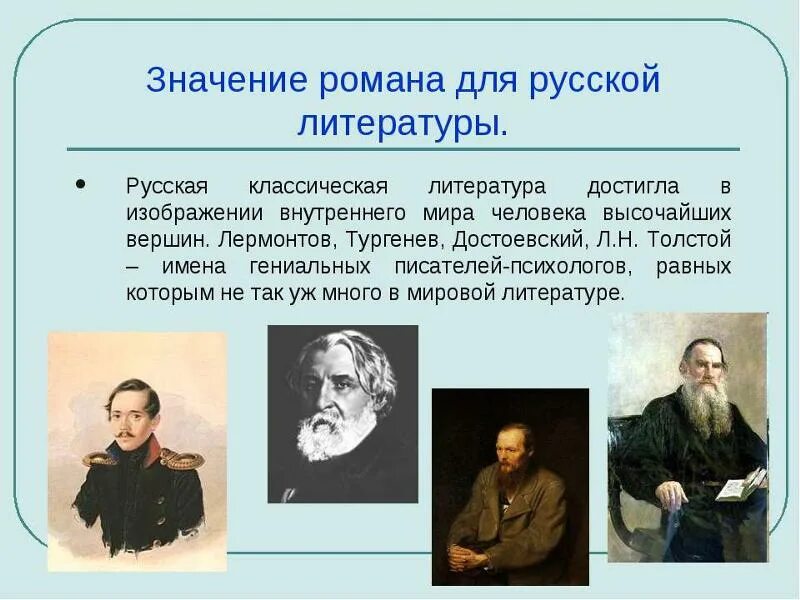 Значение романа для русской литературы.

• Русская классическая литература достигла в изображении внутреннего мира человека высочайших вершин. Лермонтов, Тургенев, Достоевский, Л.Н. Толстой – имена гениальных писателей-психологов, равных которым не так уж много в мировой литературе.